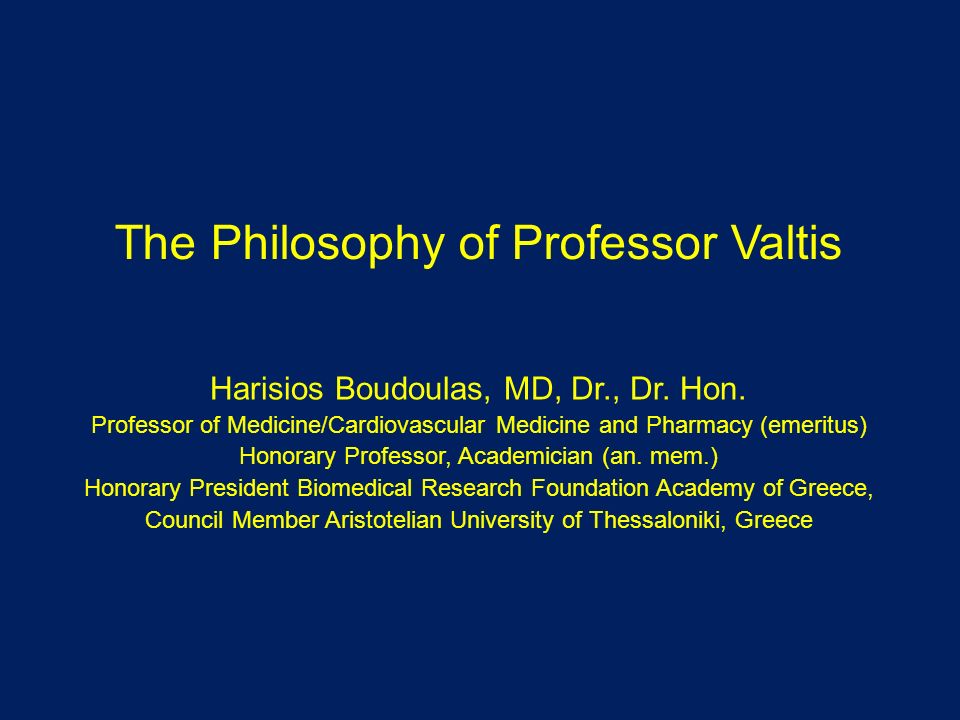 The Philosophy of Professor Valtis

Harisios Boudoulas, MD, Dr., Dr. Hon.
Professor of Medicine/Cardiovascular Medicine and Pharmacy (emeritus)
Honorary Professor, Academician (an. mem.)
Honorary President Biomedical Research Foundation Academy of Greece,
Council Member Aristotelian University of Thessaloniki, Greece